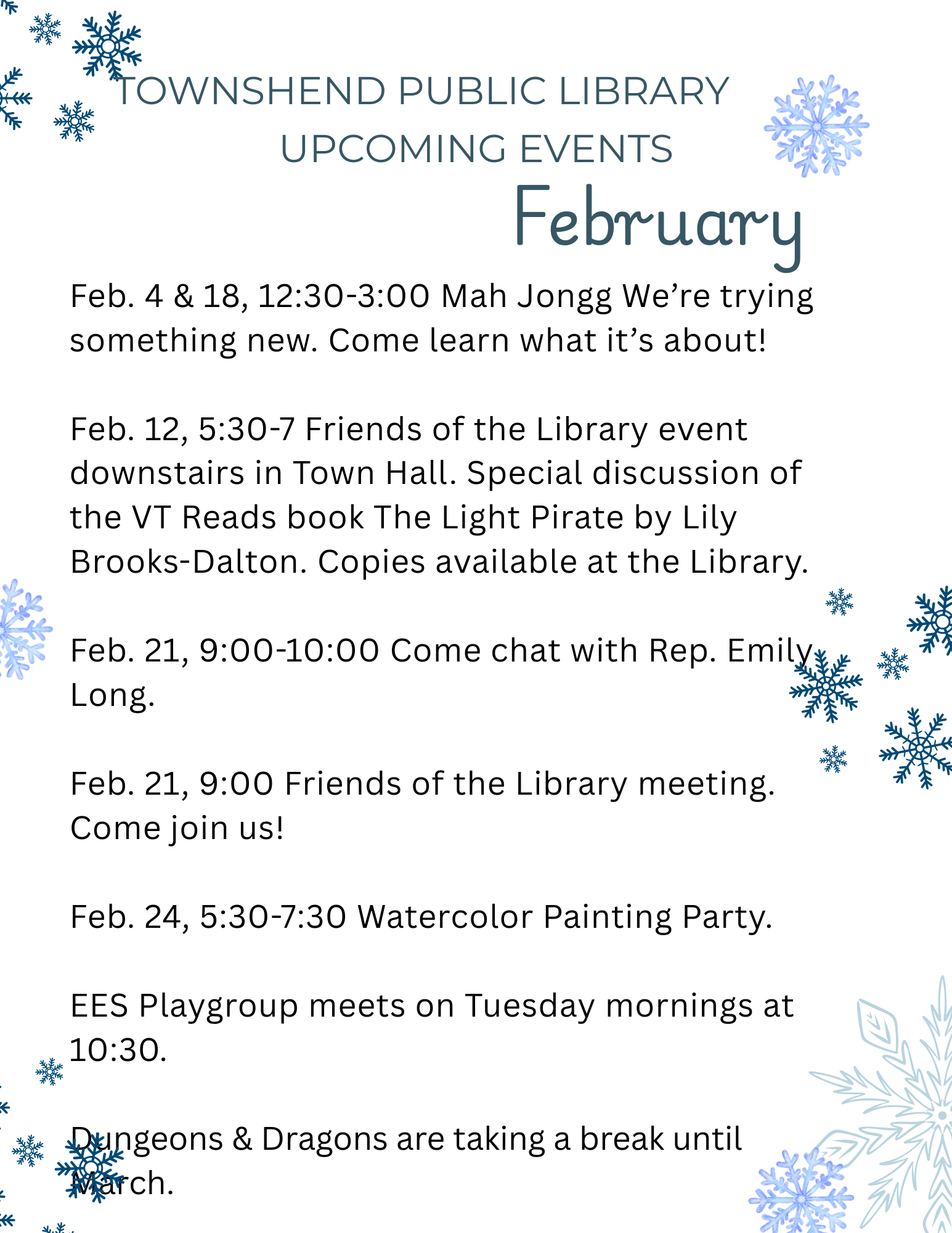 TOWNSHEND PUBLIC LIBRARY
UPCOMING EVENTS
February

Feb. 4 & 18, 12:30-3:00 Mah Jongg We're trying something new. Come learn what it's about!

Feb. 12, 5:30-7 Friends of the Library event downstairs in Town Hall. Special discussion of the VT Reads book The Light Pirate by Lily Brooks-Dalton. Copies available at the Library.

Feb. 21, 9:00-10:00 Come chat with Rep. Emily Long.

Feb. 21, 9:00 Friends of the Library meeting. Come join us!

Feb. 24, 5:30-7:30 Watercolor Painting Party.

EES Playgroup meets on Tuesday mornings at 10:30.

Dungeons & Dragons are taking a break until March.